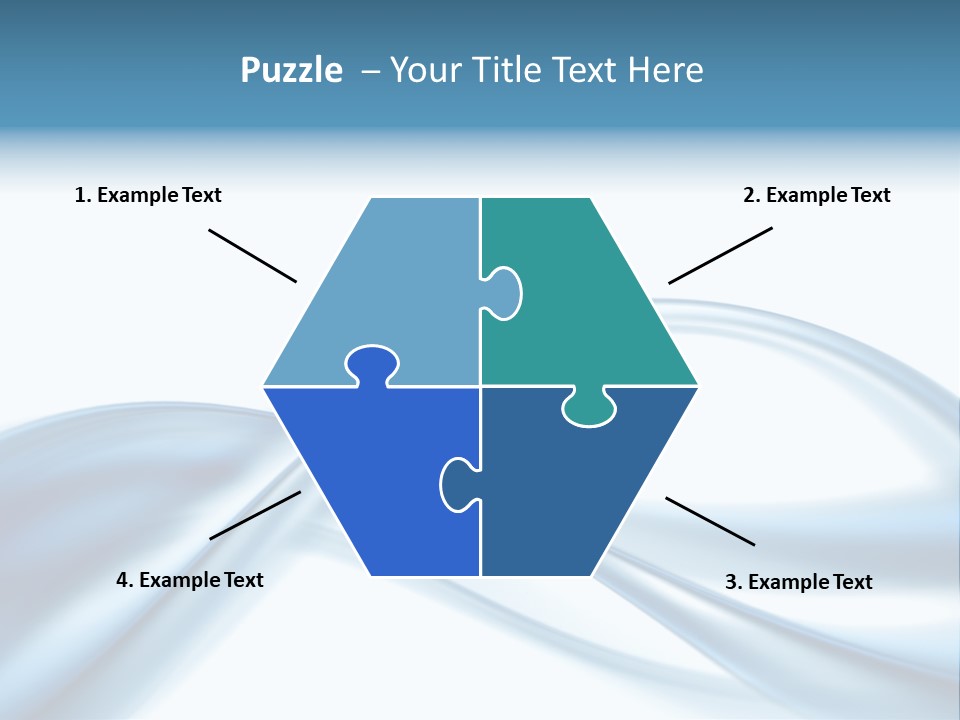 Puzzle – Your Title Text Here

1. Example Text

2. Example Text

4. Example Text

3. Example Text